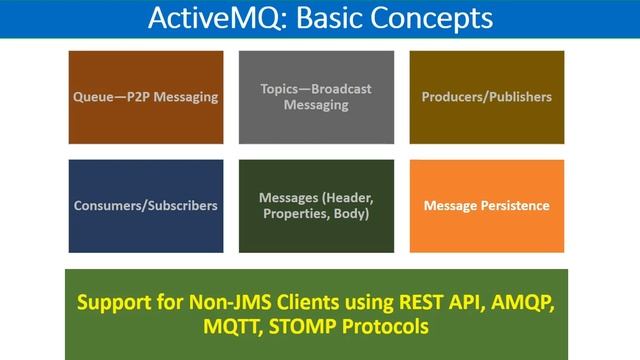 ActiveMQ: Basic Concepts

Queue—P2P Messaging

Topics—Broadcast Messaging

Producers/Publishers

Consumers/Subscribers

Messages (Header, Properties, Body)

Message Persistence

Support for Non-JMS Clients using REST API, AMQP, MQTT, STOMP Protocols